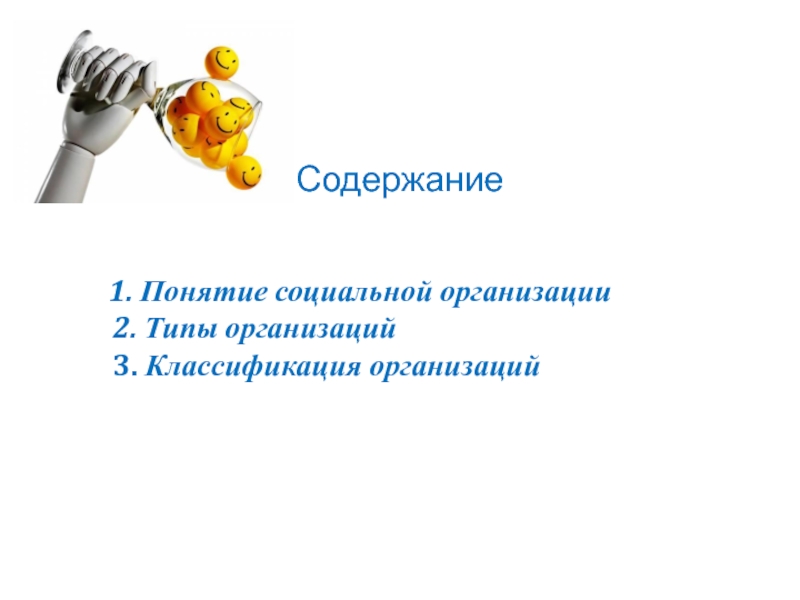 Содержание

1. Понятие социальной организации
2. Типы организаций
3. Классификация организаций